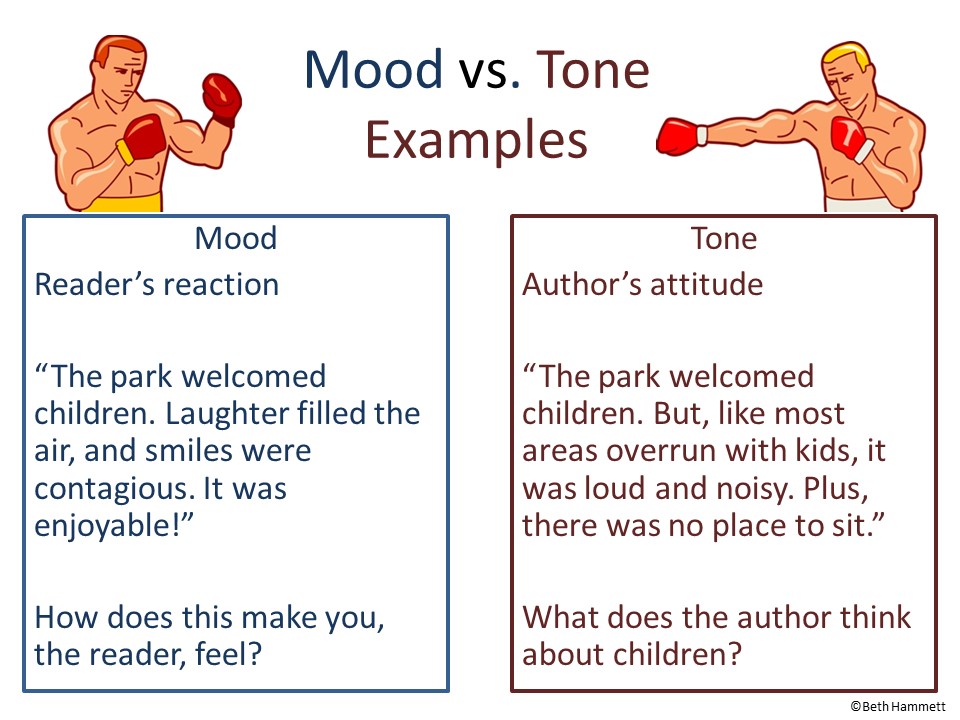 Mood vs. Tone
Examples

Mood
Reader's reaction

"The park welcomed children. Laughter filled the air, and smiles were contagious. It was enjoyable!"

How does this make you, the reader, feel?

Tone
Author's attitude

"The park welcomed children. But, like most areas overrun with kids, it was loud and noisy. Plus, there was no place to sit."

What does the author think about children?

©Beth Hammett